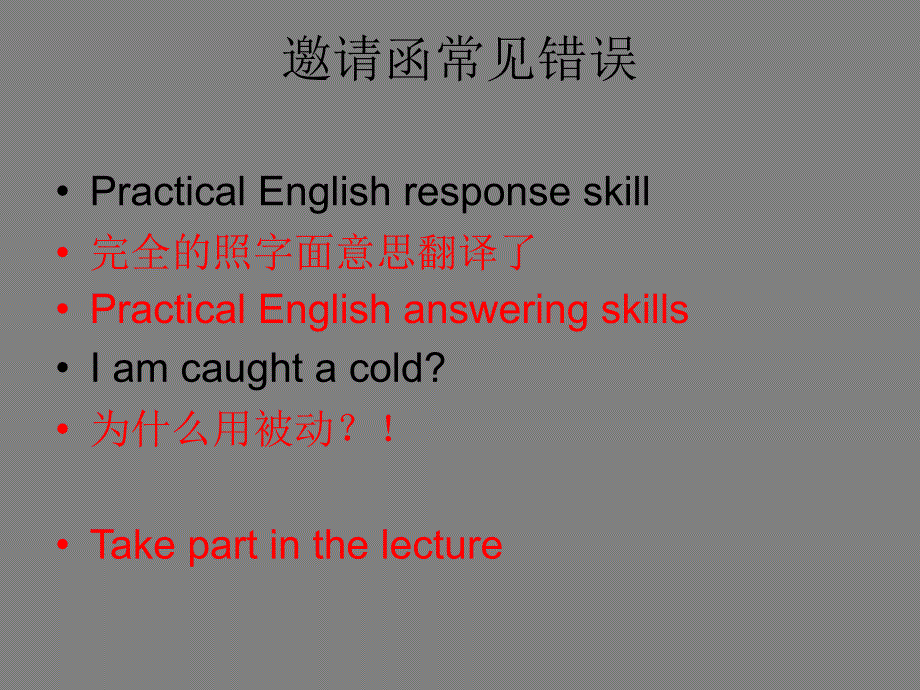 邀请函常见错误

• Practical English response skill
• 完全的照字面意思翻译了
• Practical English answering skills
• I am caught a cold?
• 为什么用被动？！

• Take part in the lecture